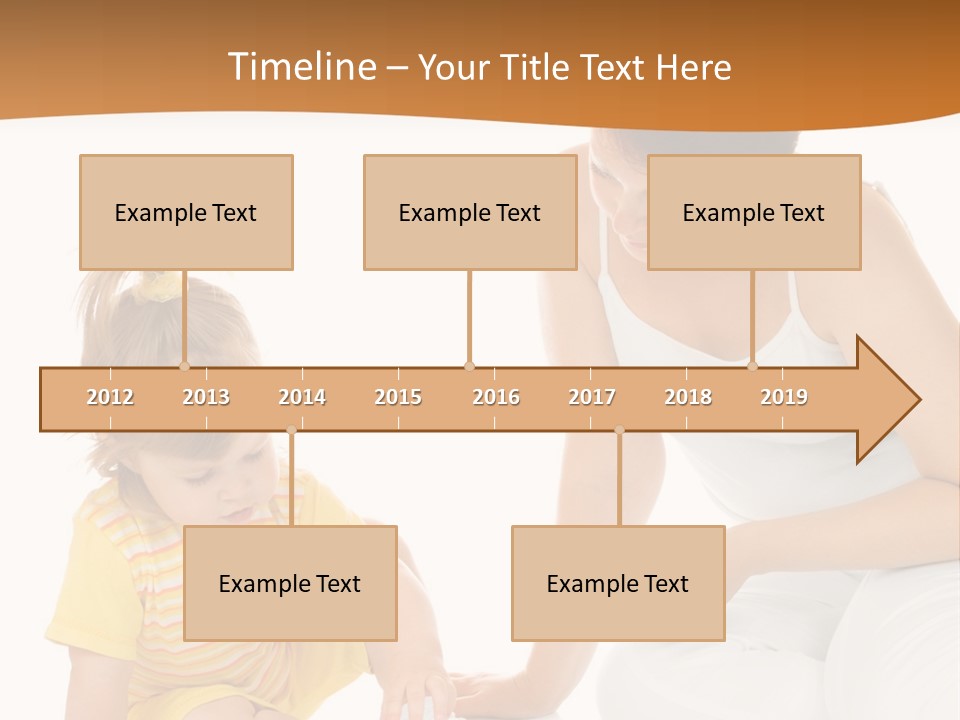 Timeline – Your Title Text Here

Example Text

Example Text

Example Text

2012 2013 2014 2015 2016 2017 2018 2019

Example Text

Example Text